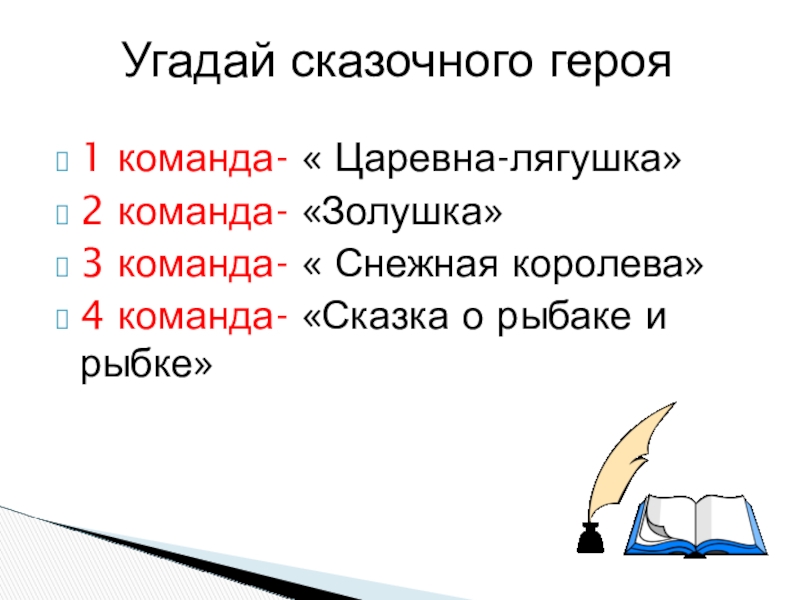 Угадай сказочного героя

1 команда- « Царевна-лягушка»
2 команда- «Золушка»
3 команда- « Снежная королева»
4 команда- «Сказка о рыбаке и рыбке»